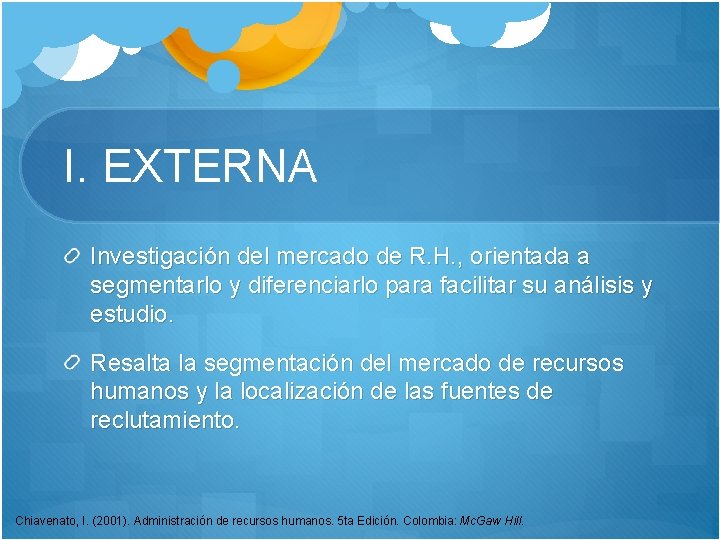 I. EXTERNA

Investigación del mercado de R.H., orientada a segmentarlo y diferenciarlo para facilitar su análisis y estudio.

Resalta la segmentación del mercado de recursos humanos y la localización de las fuentes de reclutamiento.

Chiavenato, I. (2001). Administración de recursos humanos. 5ta Edición. Colombia: McGaw Hill.